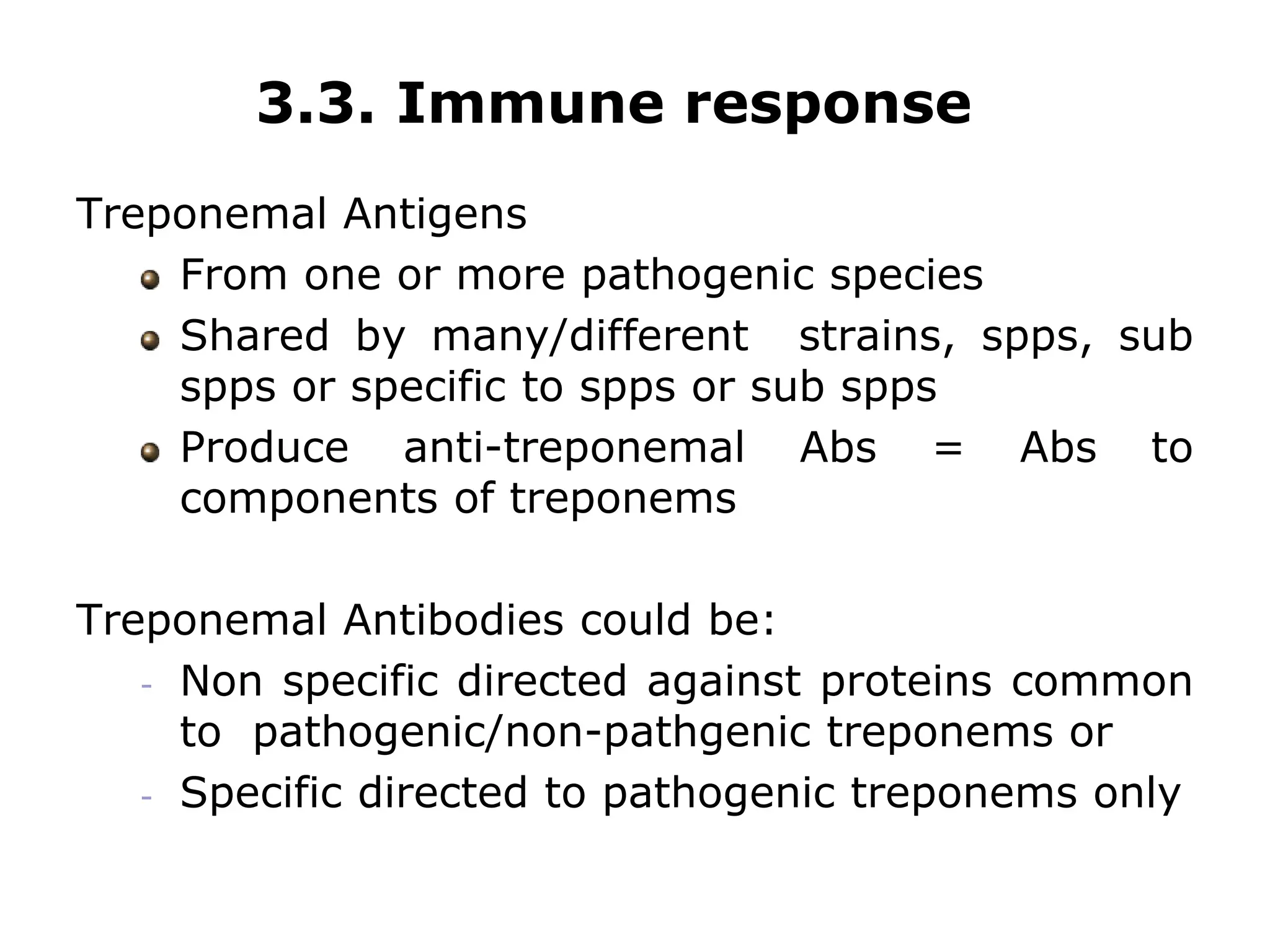 3.3. Immune response

Treponemal Antigens

- From one or more pathogenic species
- Shared by many/different strains, spps, sub spps or specific to spps or sub spps
- Produce anti-treponemal Abs = Abs to components of treponems

Treponemal Antibodies could be:

- Non specific directed against proteins common to pathogenic/non-pathgenic treponems or
- Specific directed to pathogenic treponems only